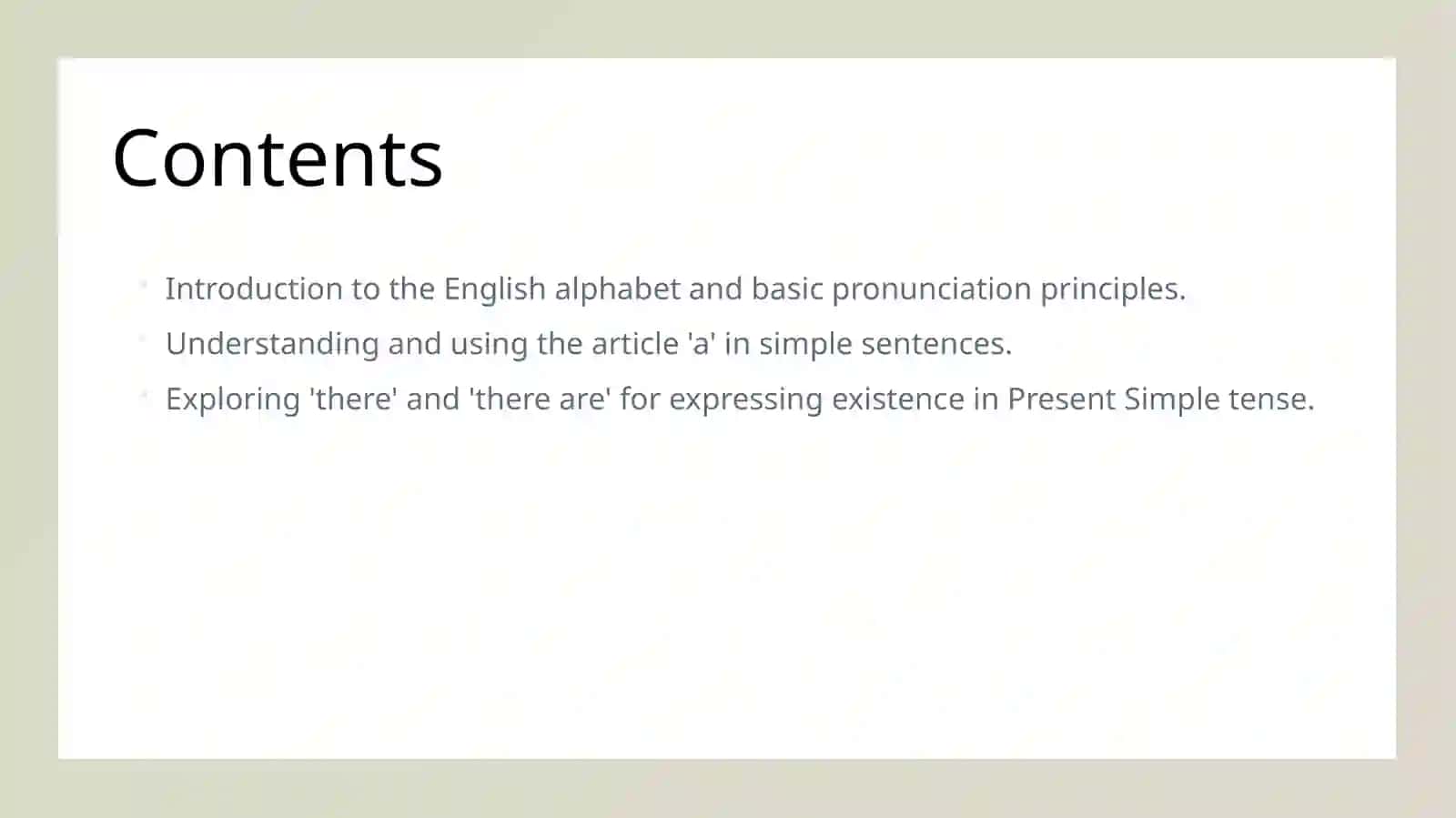 Contents

- Introduction to the English alphabet and basic pronunciation principles.
- Understanding and using the article 'a' in simple sentences.
- Exploring 'there' and 'there are' for expressing existence in Present Simple tense.